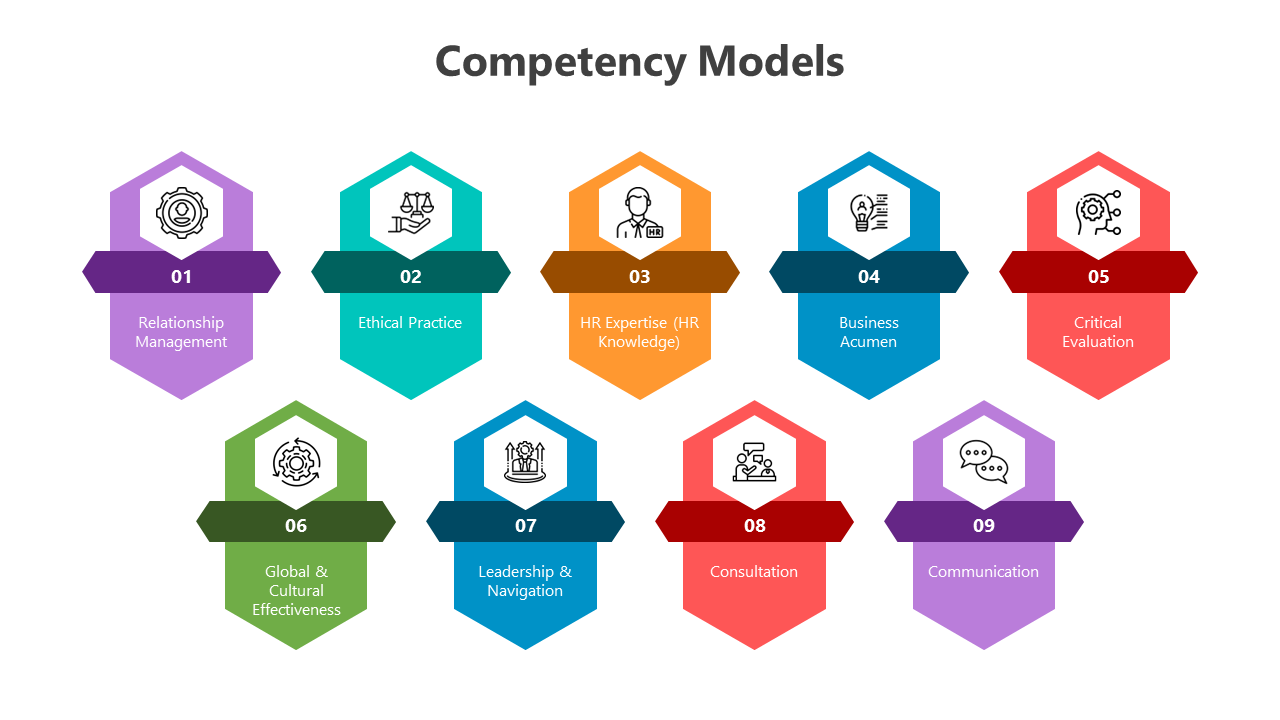 Competency Models

HR

01
Relationship Management

02
Ethical Practice

03
HR Expertise (HR Knowledge)

04
Business Acumen

05
Critical Evaluation

06
Global & Cultural Effectiveness

07
Leadership & Navigation

08
Consultation

09
Communication